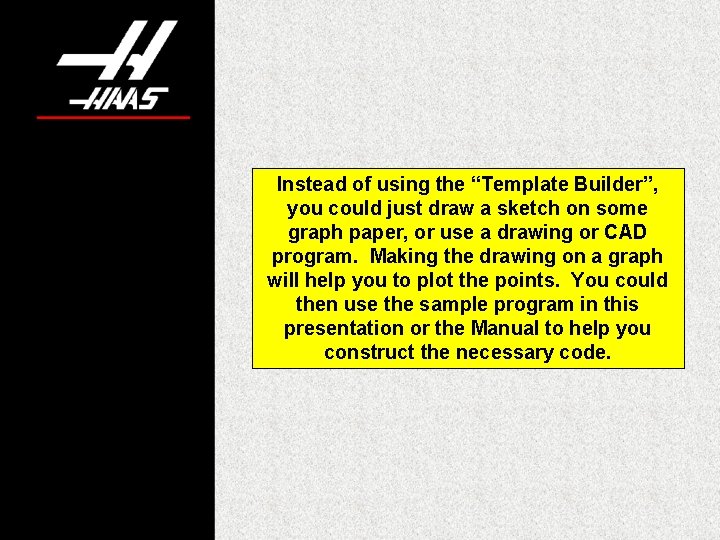 HAAS

Instead of using the “Template Builder”, you could just draw a sketch on some graph paper, or use a drawing or CAD program. Making the drawing on a graph will help you to plot the points. You could then use the sample program in this presentation or the Manual to help you construct the necessary code.